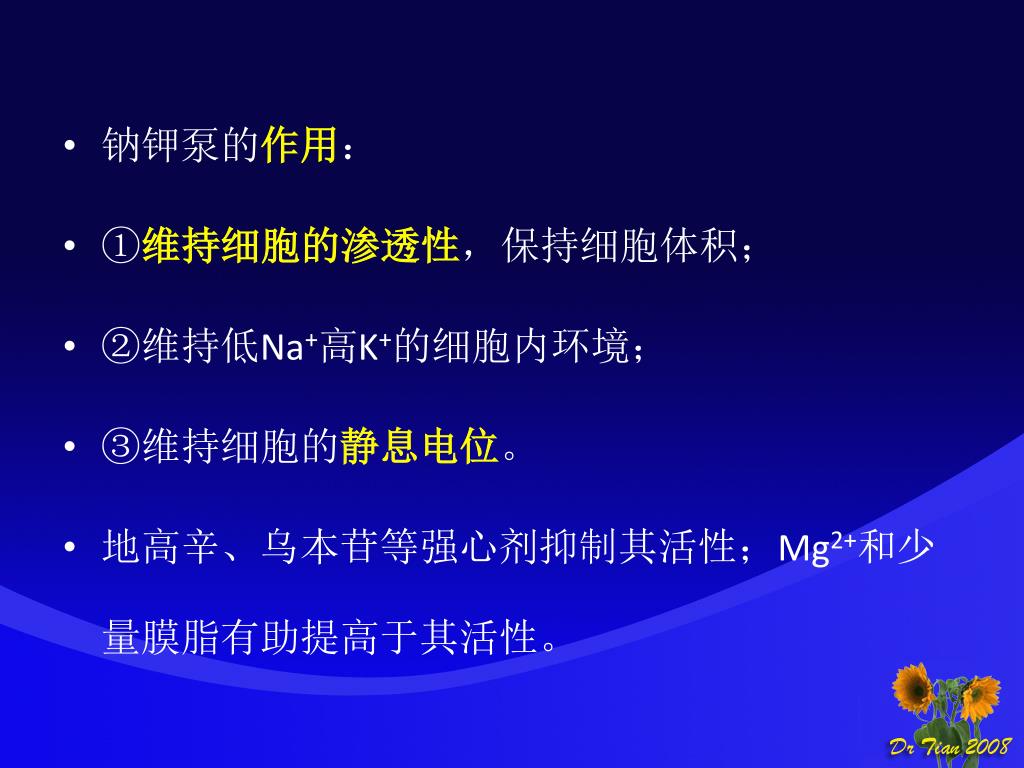 • 钠钾泵的作用：

• ①维持细胞的渗透性，保持细胞体积；

• ②维持低$Na^+$高$K^+$的细胞内环境；

• ③维持细胞的静息电位。

• 地高辛、乌本苷等强心剂抑制其活性；$Mg^{2+}$和少量膜脂有助提高于其活性。

Dr Tian 2008